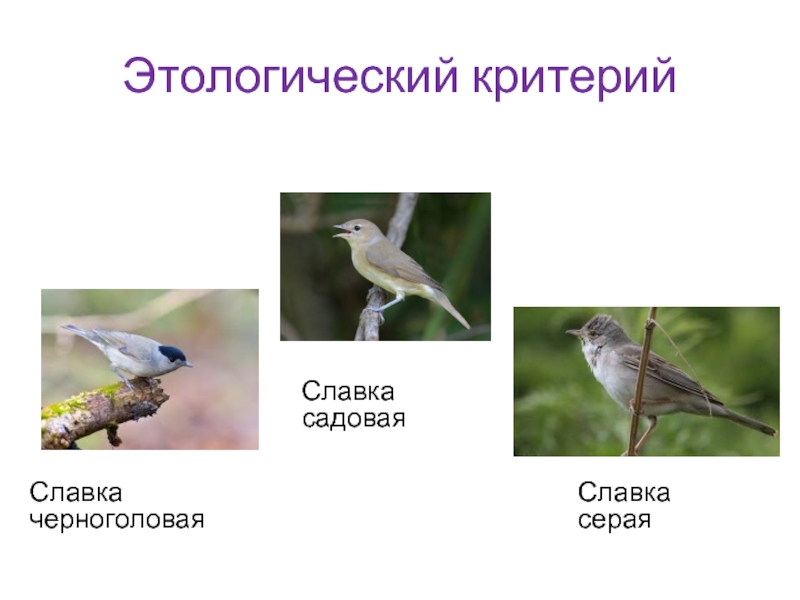 Этологический критерий

Славка садовая

Славка черноголовая

Славка серая